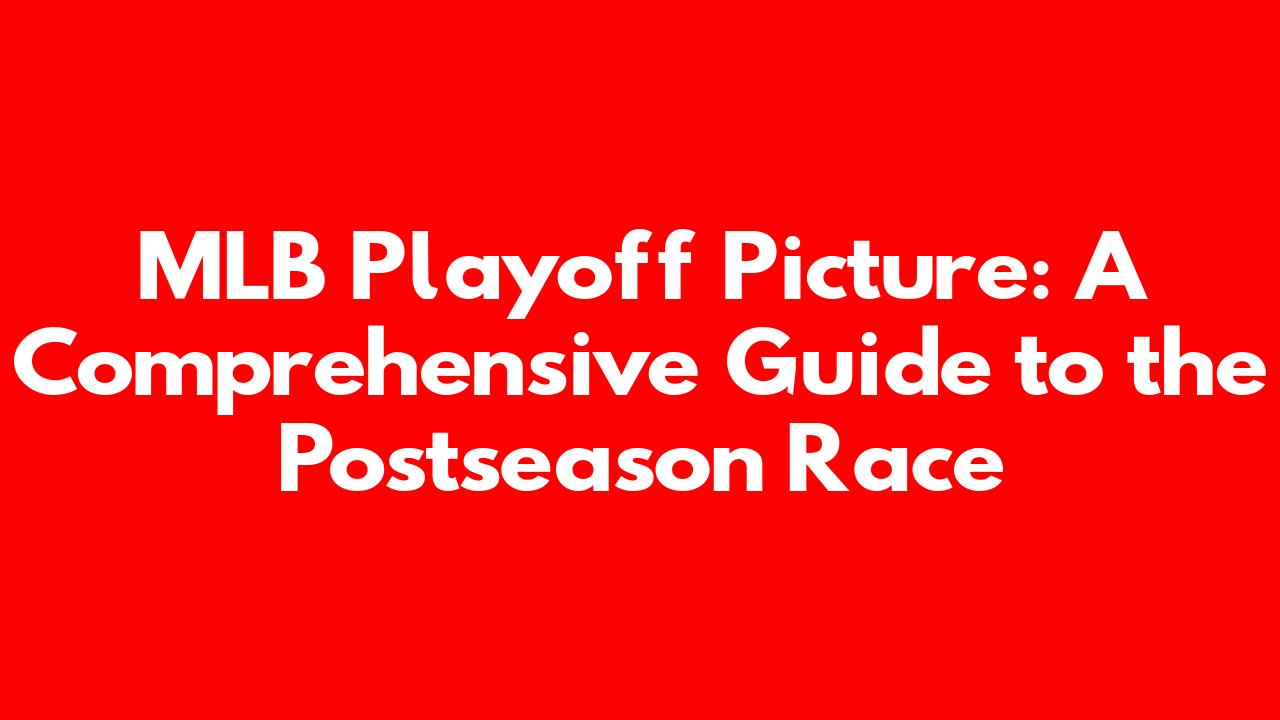 MLB Playoff Picture: A Comprehensive Guide to the Postseason Race